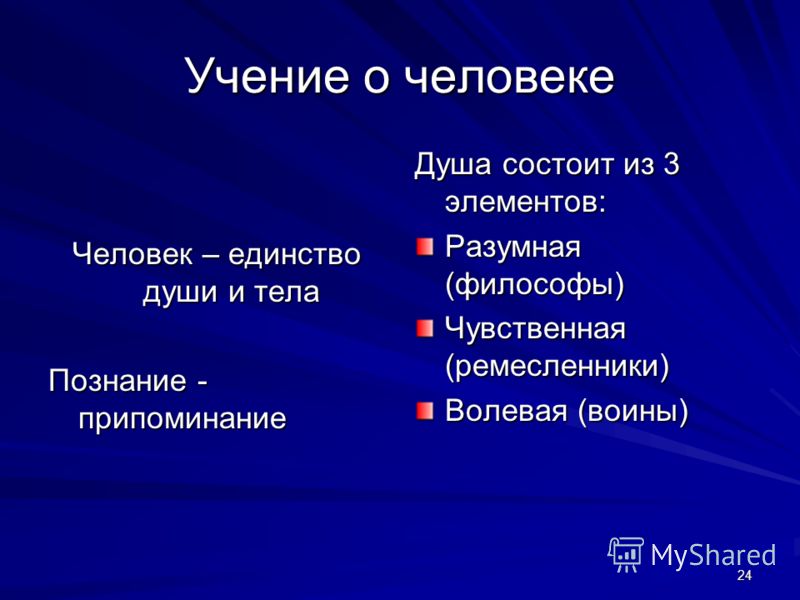 Учение о человеке

Человек – единство души и тела

Познание - припоминание

Душа состоит из 3 элементов:

Разумная (философы)

Чувственная (ремесленники)

Волевая (воины)

MyShared

24